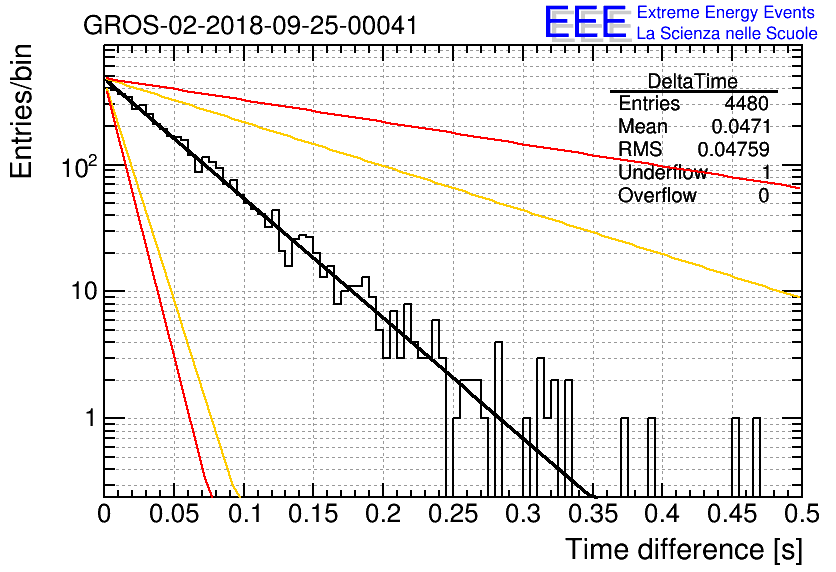 GROS-02-2018-09-25-00041

EEE Extreme Energy Events
La Scienza nelle Scuole

| DeltaTime | |
|---|---|
| Entries | 4480 |
| Mean | 0.0471 |
| RMS | 0.04759 |
| Underflow | 1 |
| Overflow | 0 |

Entries/bin

$10^2$

10

1

0 0.05 0.1 0.15 0.2 0.25 0.3 0.35 0.4 0.45 0.5

Time difference [s]